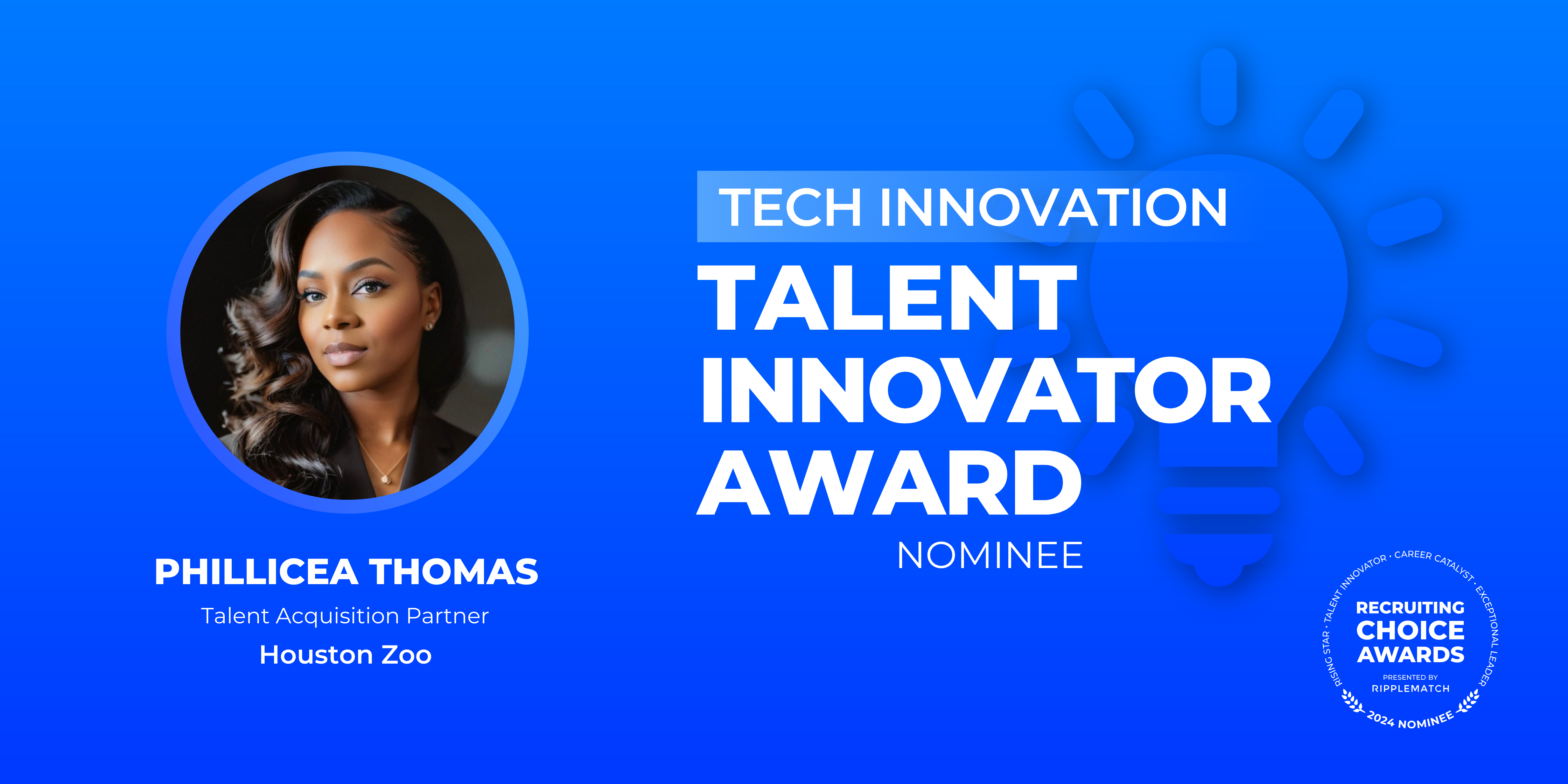 PHILLICEA THOMAS

Talent Acquisition Partner

Houston Zoo

TECH INNOVATION

TALENT INNOVATOR AWARD

NOMINEE

RISING STAR · TALENT INNOVATOR · CAREER CATALYST · EXCEPTIONAL LEADER

RECRUITING CHOICE AWARDS

PRESENTED BY RIPPLEMATCH

2024 NOMINEE